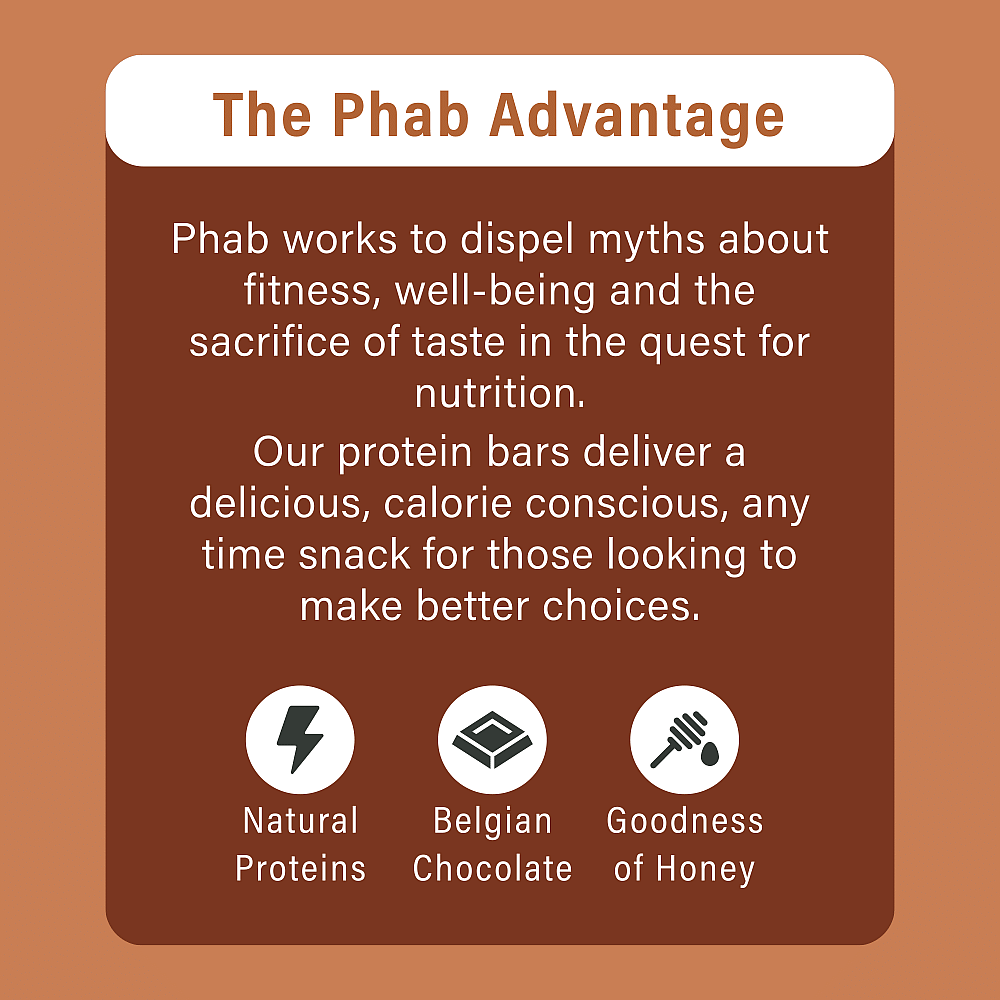 The Phab Advantage

Phab works to dispel myths about fitness, well-being and the sacrifice of taste in the quest for nutrition.

Our protein bars deliver a delicious, calorie conscious, any time snack for those looking to make better choices.

Natural Proteins

Belgian Chocolate

Goodness of Honey